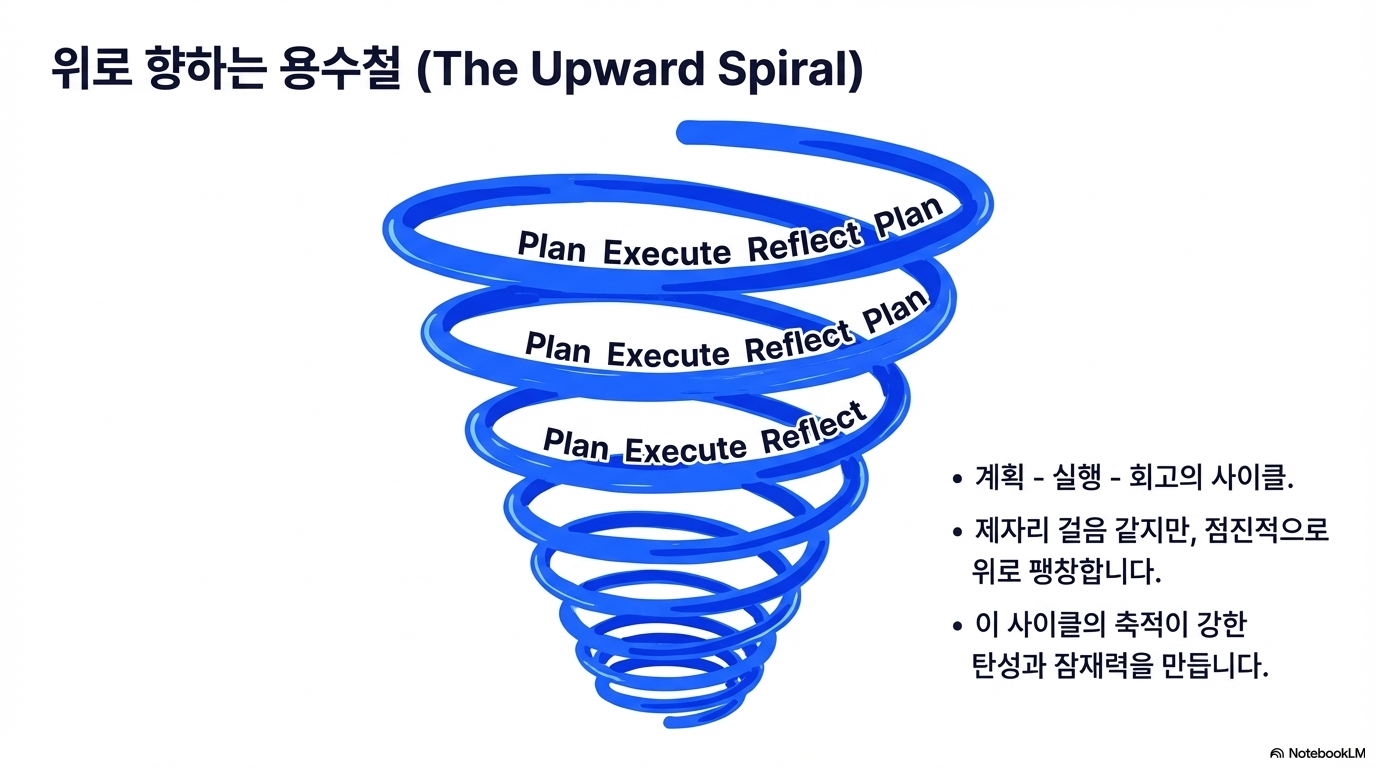 위로 향하는 용수철 (The Upward Spiral)

Plan Execute Reflect Plan

Plan Execute Reflect Plan

Plan Execute Reflect

• 계획 - 실행 - 회고의 사이클.

• 제자리 걸음 같지만, 점진적으로 위로 팽창합니다.

• 이 사이클의 축적이 강한 탄성과 잠재력을 만듭니다.

NotebookLM